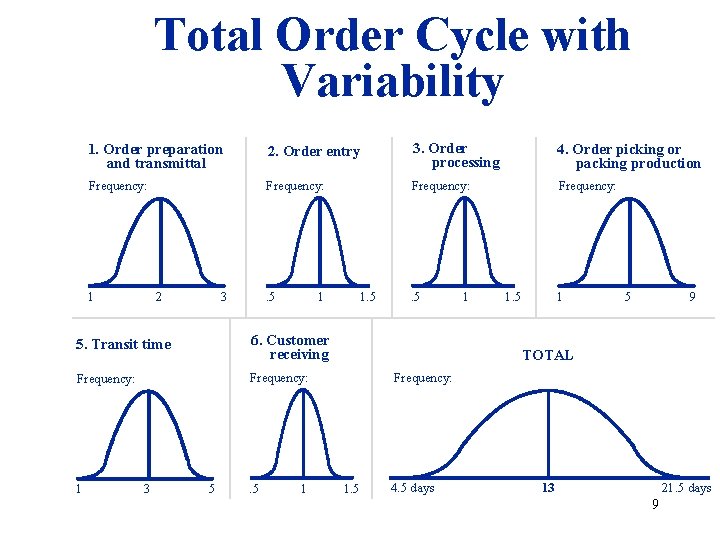 Total Order Cycle with Variability

1. Order preparation and transmittal

Frequency:

1 2 3

2. Order entry

Frequency:

.5 1 1.5

3. Order processing

Frequency:

.5 1 1.5

4. Order picking or packing production

Frequency:

1 5 9

5. Transit time

Frequency:

1 3 5

6. Customer receiving

Frequency:

.5 1 1.5

TOTAL

Frequency:

4.5 days 13 21.5 days

9